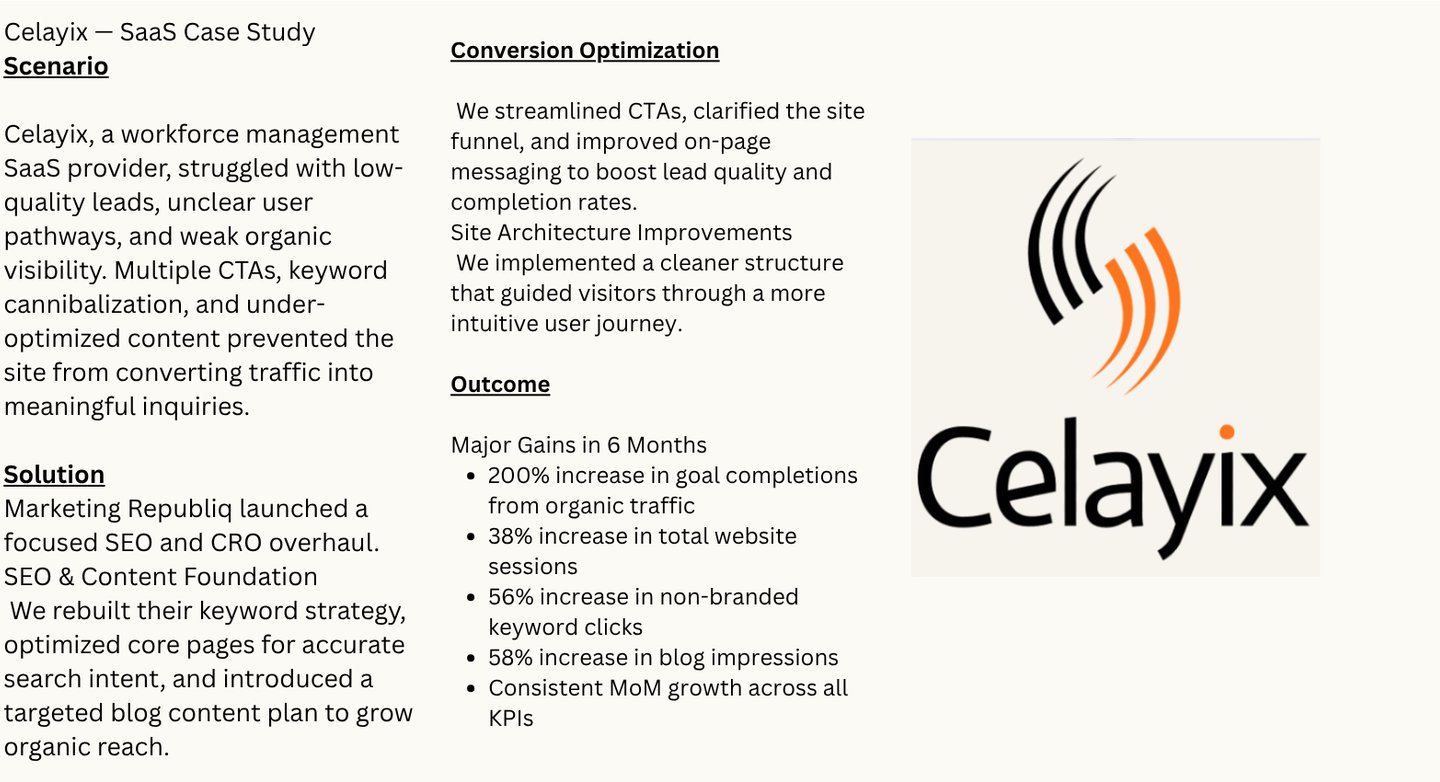 Celayix — SaaS Case Study
Scenario

Celayix, a workforce management SaaS provider, struggled with low-quality leads, unclear user pathways, and weak organic visibility. Multiple CTAs, keyword cannibalization, and under-optimized content prevented the site from converting traffic into meaningful inquiries.

Solution
Marketing Republiq launched a focused SEO and CRO overhaul.
SEO & Content Foundation
We rebuilt their keyword strategy, optimized core pages for accurate search intent, and introduced a targeted blog content plan to grow organic reach.

Conversion Optimization

We streamlined CTAs, clarified the site funnel, and improved on-page messaging to boost lead quality and completion rates.
Site Architecture Improvements
We implemented a cleaner structure that guided visitors through a more intuitive user journey.

Outcome

Major Gains in 6 Months
- 200% increase in goal completions from organic traffic
- 38% increase in total website sessions
- 56% increase in non-branded keyword clicks
- 58% increase in blog impressions
- Consistent MoM growth across all KPIs

Celayix